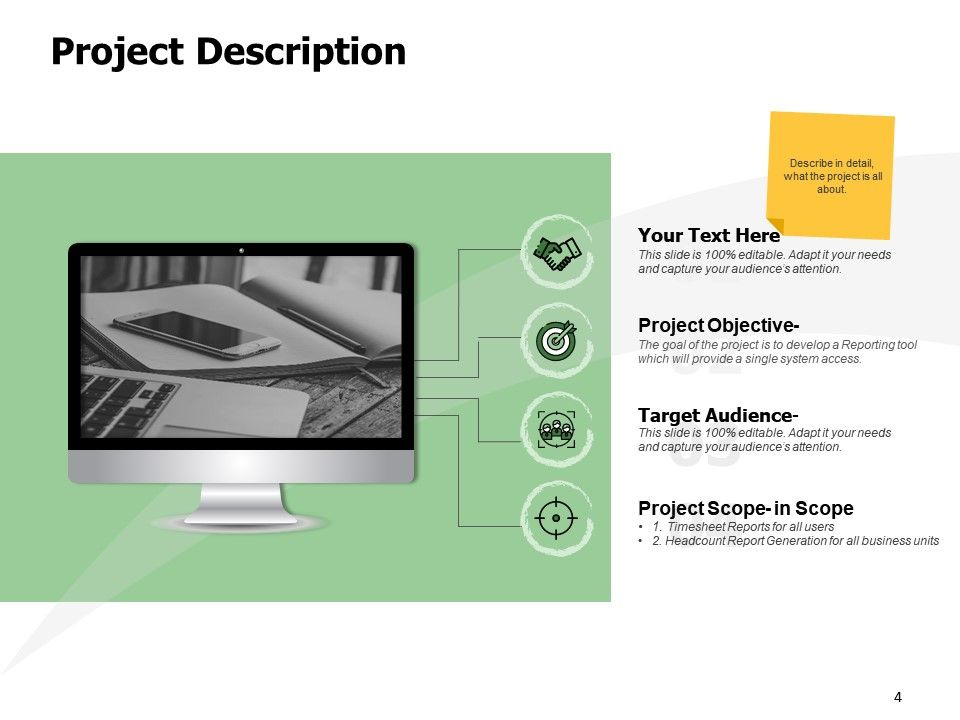 Project Description

Describe in detail, what the project is all about.

Your Text Here
This slide is 100% editable. Adapt it your needs and capture your audience's attention.

Project Objective-
The goal of the project is to develop a Reporting tool which will provide a single system access.

Target Audience-
This slide is 100% editable. Adapt it your needs and capture your audience's attention.

Project Scope- in Scope
• 1. Timesheet Reports for all users
• 2. Headcount Report Generation for all business units

4